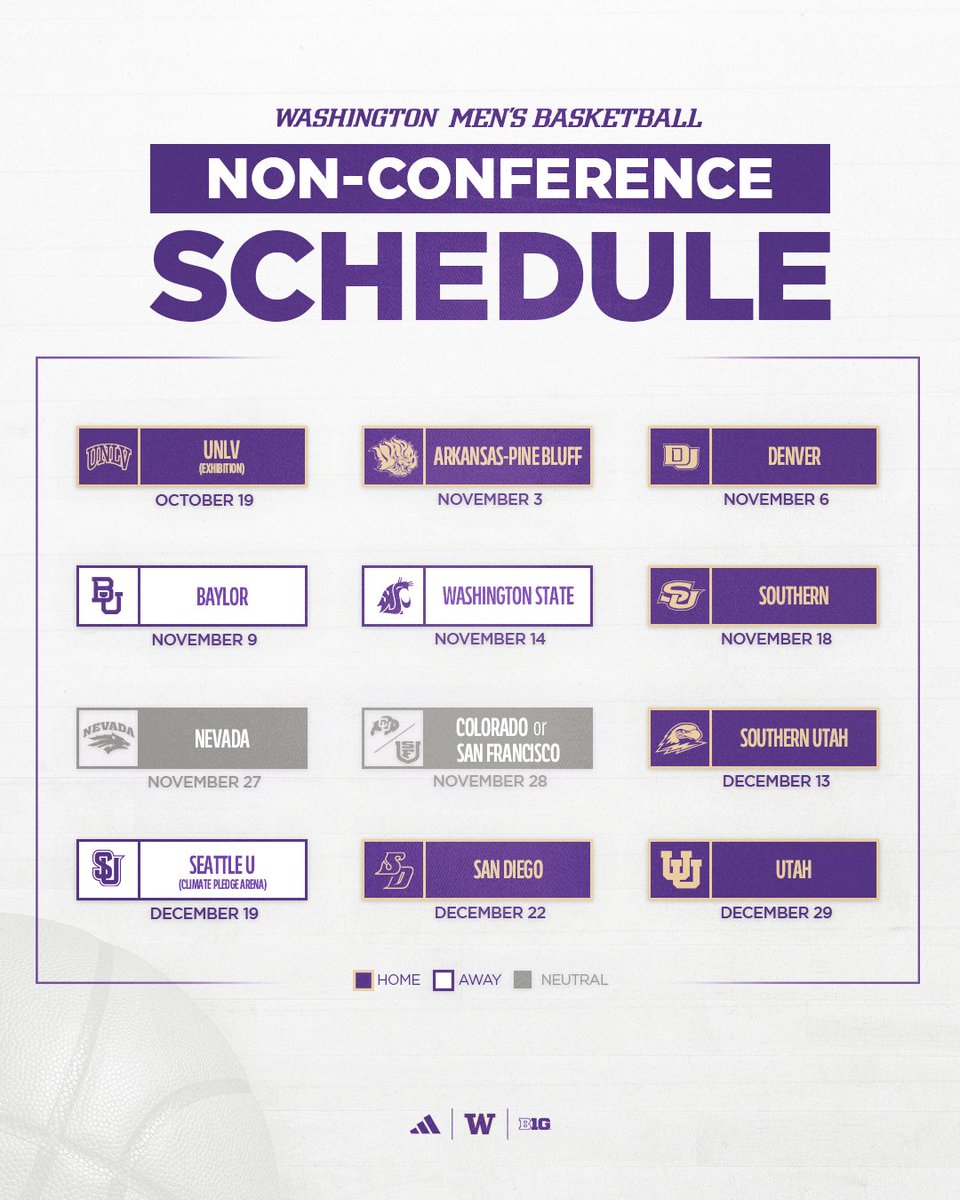 WASHINGTON MEN'S BASKETBALL

NON-CONFERENCE

SCHEDULE

UNLV UNLV (EXHIBITION)
OCTOBER 19

ARKANSAS-PINE BLUFF
NOVEMBER 3

DU DENVER
NOVEMBER 6

BU BAYLOR
NOVEMBER 9

WASHINGTON STATE
NOVEMBER 14

SU SOUTHERN
NOVEMBER 18

NEVADA NEVADA
NOVEMBER 27

COLORADO or SAN FRANCISCO
NOVEMBER 28

SOUTHERN UTAH
DECEMBER 13

SU SEATTLE U (CLIMATE PLEDGE ARENA)
DECEMBER 19

SD SAN DIEGO
DECEMBER 22

UU UTAH
DECEMBER 29

HOME AWAY NEUTRAL

W B1G